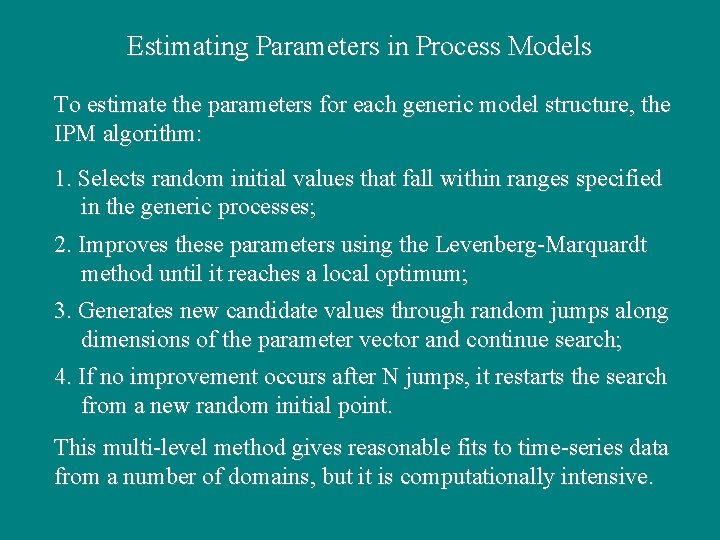 Estimating Parameters in Process Models

To estimate the parameters for each generic model structure, the IPM algorithm:

1. Selects random initial values that fall within ranges specified in the generic processes;

2. Improves these parameters using the Levenberg-Marquardt method until it reaches a local optimum;

3. Generates new candidate values through random jumps along dimensions of the parameter vector and continue search;

4. If no improvement occurs after N jumps, it restarts the search from a new random initial point.

This multi-level method gives reasonable fits to time-series data from a number of domains, but it is computationally intensive.